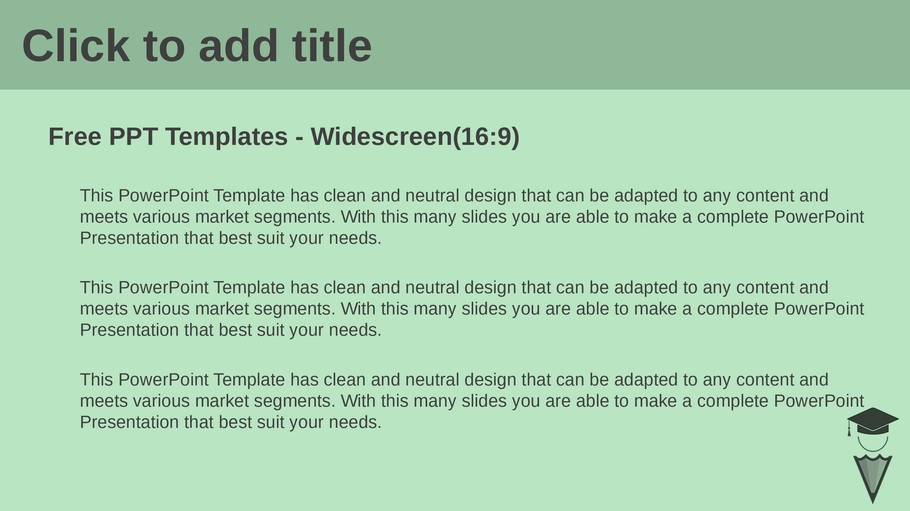 Click to add title

Free PPT Templates - Widescreen(16:9)

This PowerPoint Template has clean and neutral design that can be adapted to any content and meets various market segments. With this many slides you are able to make a complete PowerPoint Presentation that best suit your needs.

This PowerPoint Template has clean and neutral design that can be adapted to any content and meets various market segments. With this many slides you are able to make a complete PowerPoint Presentation that best suit your needs.

This PowerPoint Template has clean and neutral design that can be adapted to any content and meets various market segments. With this many slides you are able to make a complete PowerPoint Presentation that best suit your needs.